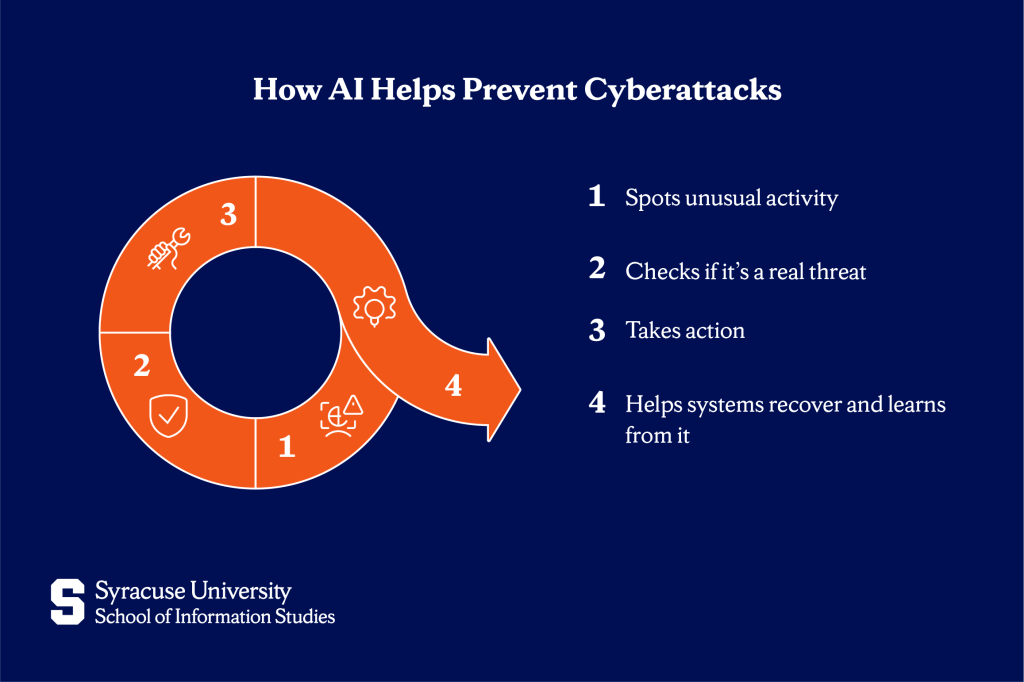 How AI Helps Prevent Cyberattacks

3

2

1

4

1 Spots unusual activity

2 Checks if it's a real threat

3 Takes action

4 Helps systems recover and learns from it

S Syracuse University
School of Information Studies